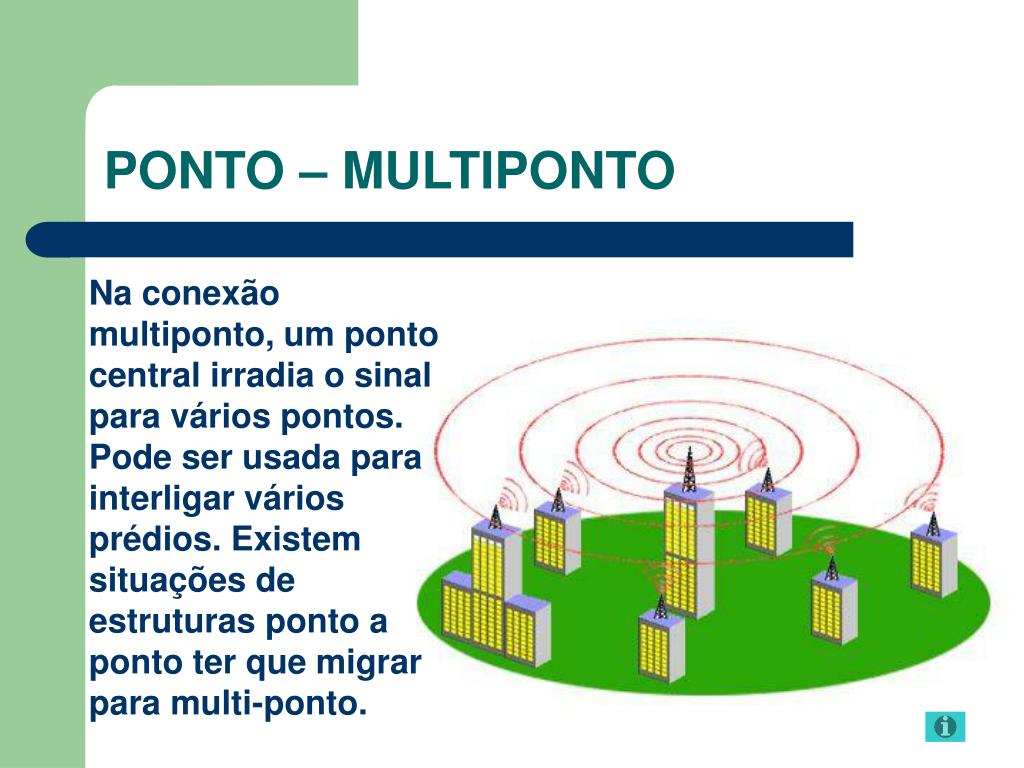 PONTO – MULTIPONTO

Na conexão multiponto, um ponto central irradia o sinal para vários pontos. Pode ser usada para interligar vários prédios. Existem situações de estruturas ponto a ponto ter que migrar para multi-ponto.